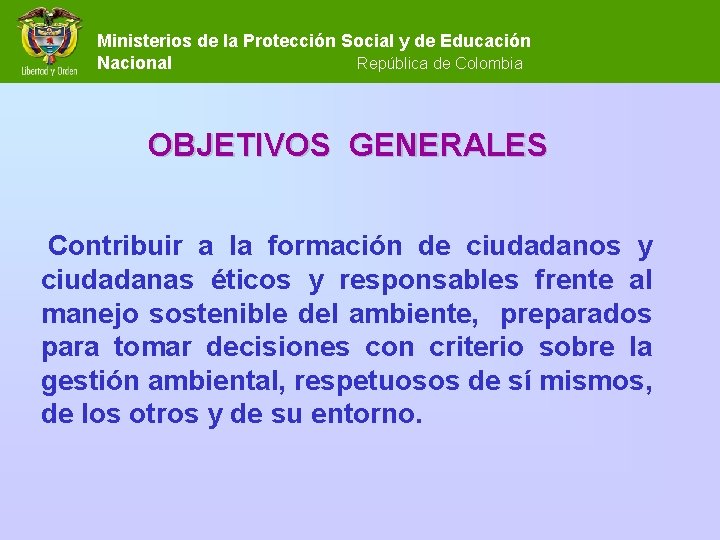 Libertad y Orden

Ministerios de la Protección Social y de Educación Nacional

República de Colombia

OBJETIVOS GENERALES

Contribuir a la formación de ciudadanos y ciudadanas éticos y responsables frente al manejo sostenible del ambiente, preparados para tomar decisiones con criterio sobre la gestión ambiental, respetuosos de sí mismos, de los otros y de su entorno.